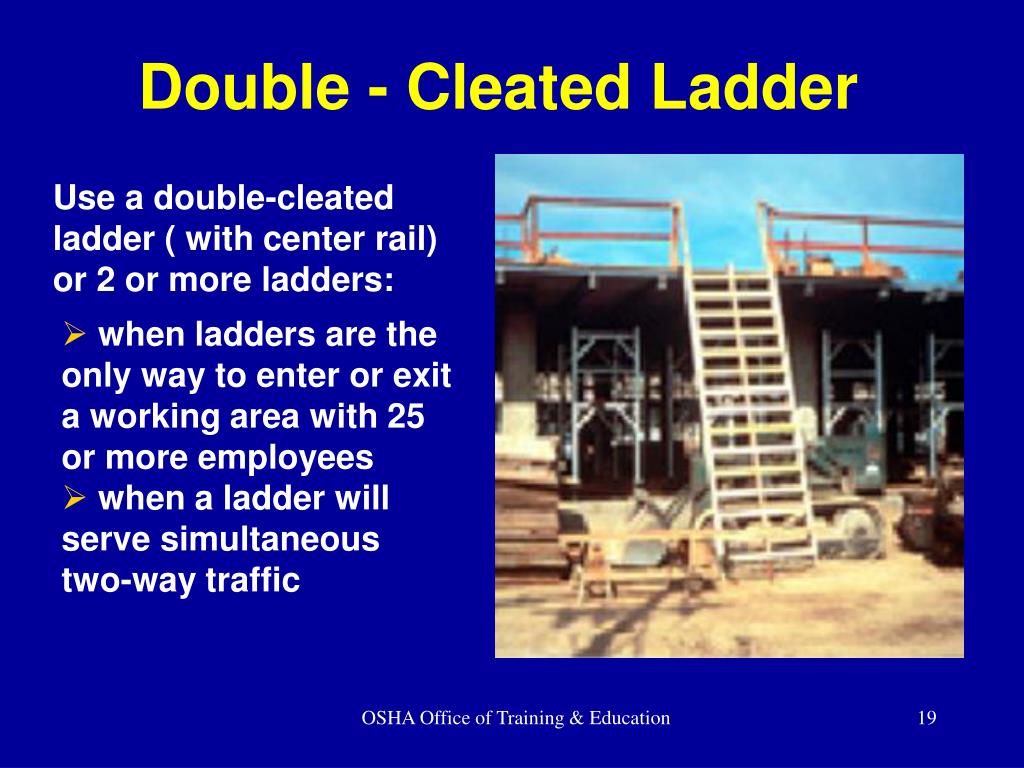 Double - Cleated Ladder

Use a double-cleated ladder ( with center rail) or 2 or more ladders:

➢ when ladders are the only way to enter or exit a working area with 25 or more employees
➢ when a ladder will serve simultaneous two-way traffic

OSHA Office of Training & Education

19